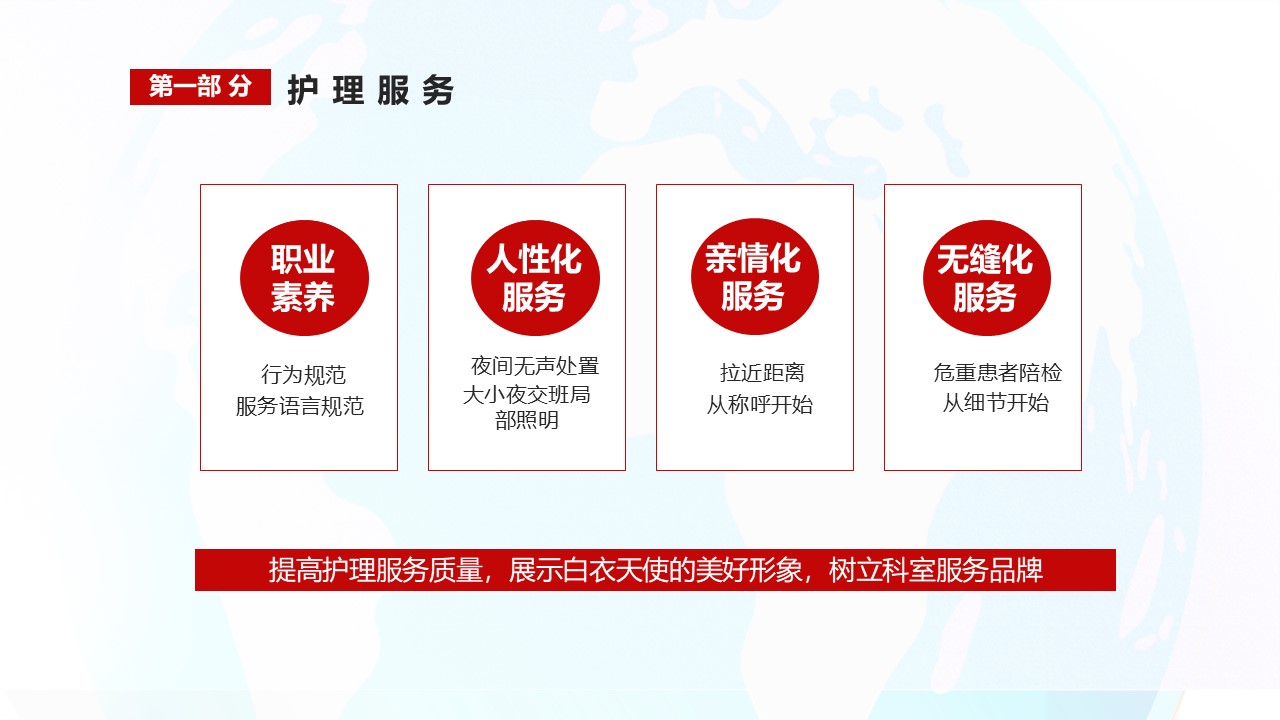 第一部分 护理服务

职业素养

行为规范
服务语言规范

人性化服务

夜间无声处置
大小夜交班局部照明

亲情化服务

拉近距离
从称呼开始

无缝化服务

危重患者陪检
从细节开始

提高护理服务质量，展示白衣天使的美好形象，树立科室服务品牌